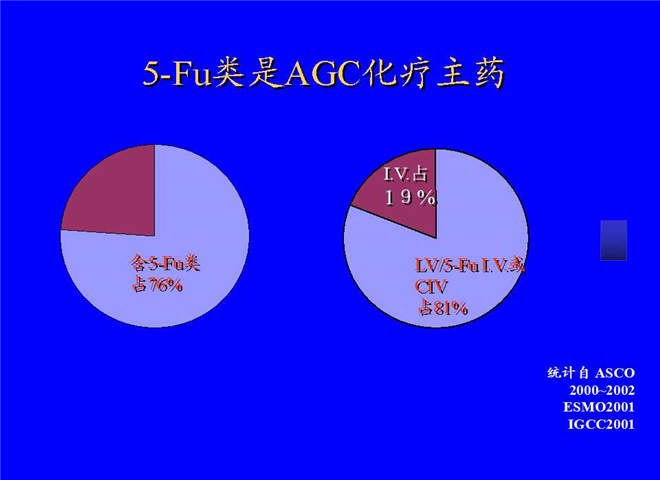 5-Fu类是AGC化疗主药

含5-Fu类
占76%

I.V.占
19%

LV/5-Fu I.V.或
CIV
占81%

统计自 ASCO
2000~2002
ESMO2001
IGCC2001